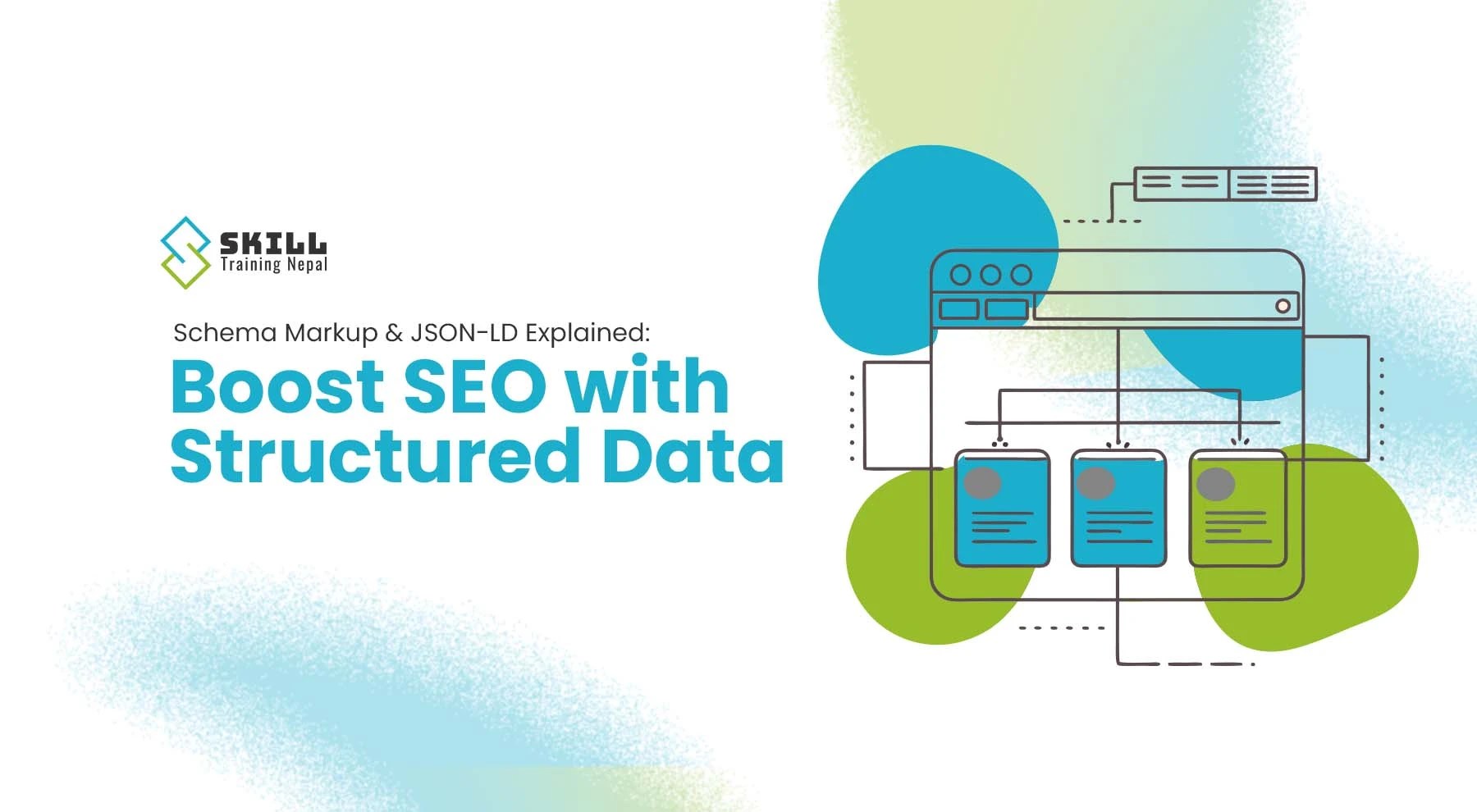 SKILL
Training Nepal

Schema Markup & JSON-LD Explained:

Boost SEO with Structured Data